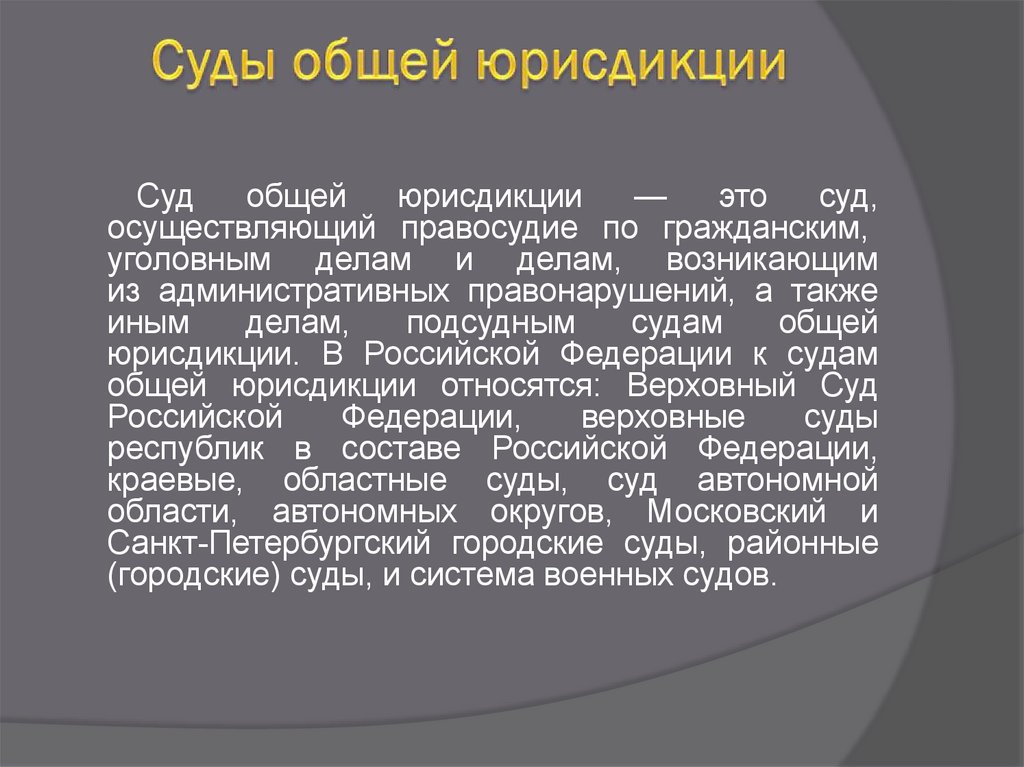 Суды общей юрисдикции

Суд общей юрисдикции — это суд, осуществляющий правосудие по гражданским, уголовным делам и делам, возникающим из административных правонарушений, а также иным делам, подсудным судам общей юрисдикции. В Российской Федерации к судам общей юрисдикции относятся: Верховный Суд Российской Федерации, верховные суды республик в составе Российской Федерации, краевые, областные суды, суд автономной области, автономных округов, Московский и Санкт-Петербургский городские суды, районные (городские) суды, и система военных судов.